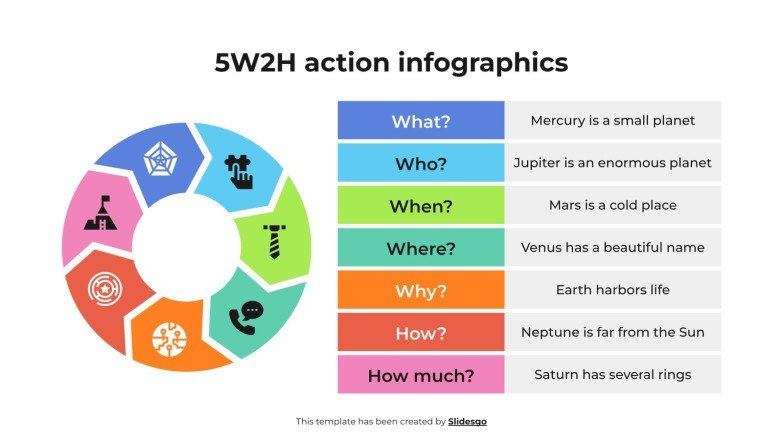 5W2H action infographics

| What? | Mercury is a small planet |
|---|---|
| Who? | Jupiter is an enormous planet |
| When? | Mars is a cold place |
| Where? | Venus has a beautiful name |
| Why? | Earth harbors life |
| How? | Neptune is far from the Sun |
| How much? | Saturn has several rings |

This template has been created by Slidesgo